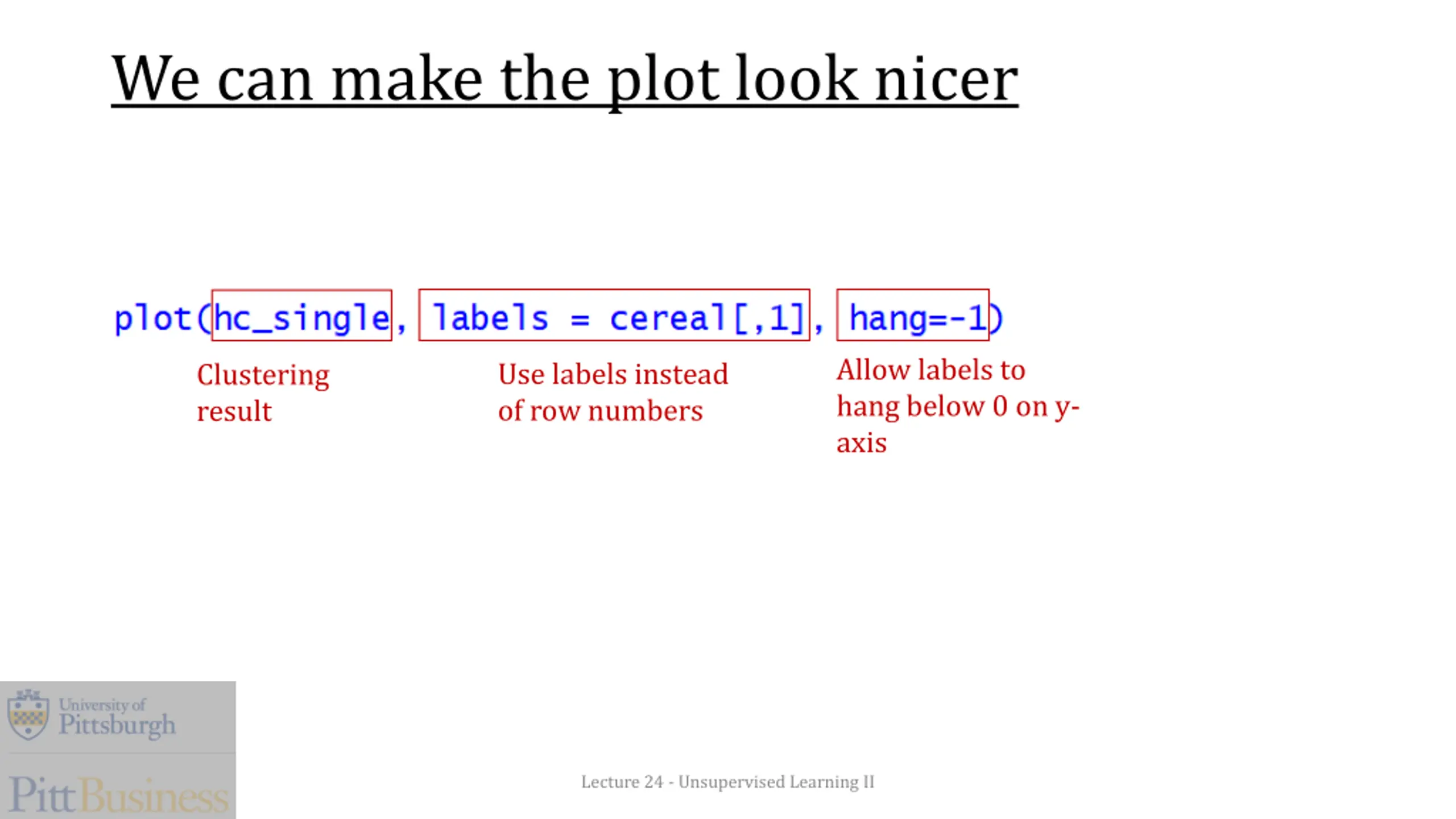 We can make the plot look nicer

plot(hc_single, labels = cereal[,1], hang=-1)

Clustering result

Use labels instead of row numbers

Allow labels to hang below 0 on y-axis

University of Pittsburgh

PittBusiness

Lecture 24 - Unsupervised Learning II